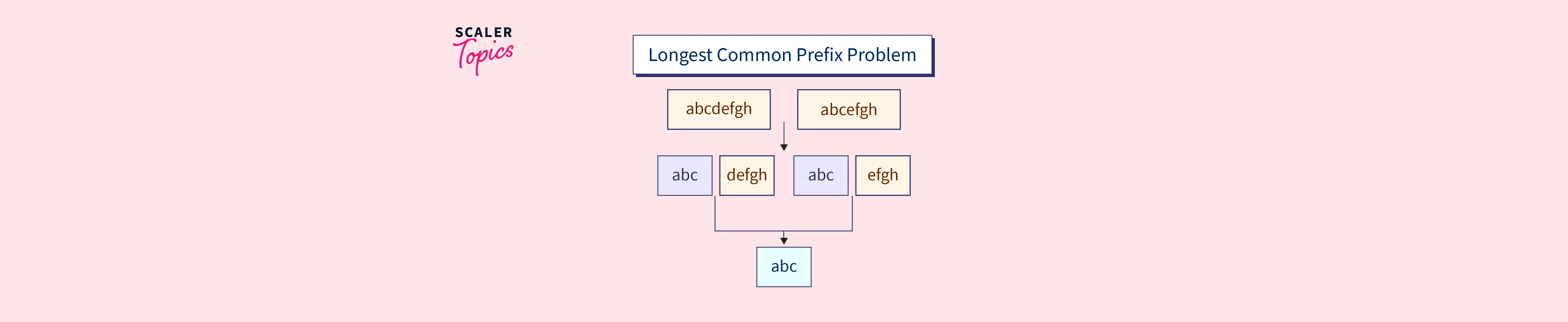 SCALER
Topics

Longest Common Prefix Problem

abcdefgh

abcefgh

abc

defgh

abc

efgh

abc